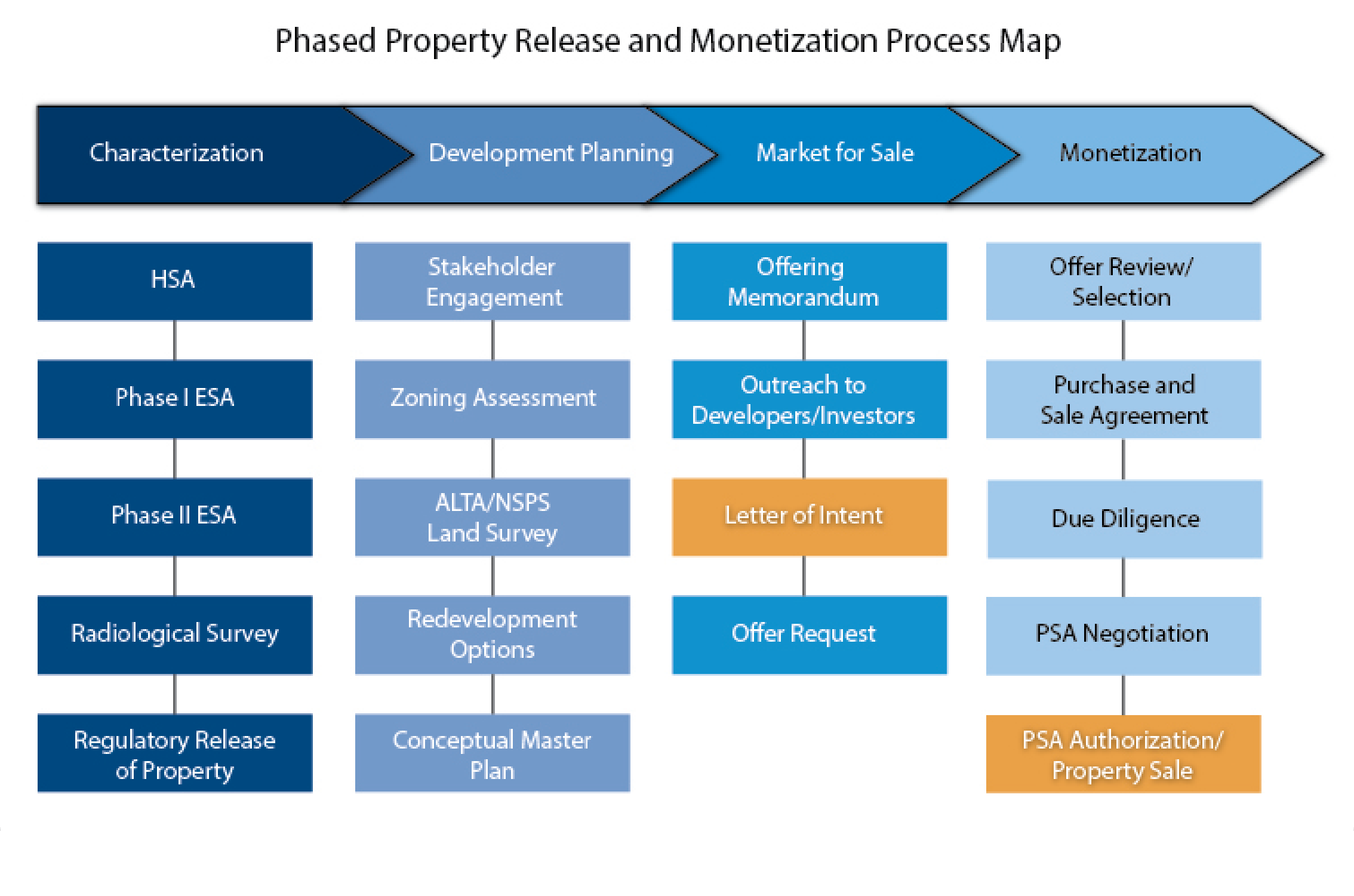 Phased Property Release and Monetization Process Map

Characterization

Development Planning

Market for Sale

Monetization

HSA

Phase I ESA

Phase II ESA

Radiological Survey

Regulatory Release of Property

Stakeholder Engagement

Zoning Assessment

ALTA/NSPS Land Survey

Redevelopment Options

Conceptual Master Plan

Offering Memorandum

Outreach to Developers/Investors

Letter of Intent

Offer Request

Offer Review/ Selection

Purchase and Sale Agreement

Due Diligence

PSA Negotiation

PSA Authorization/ Property Sale